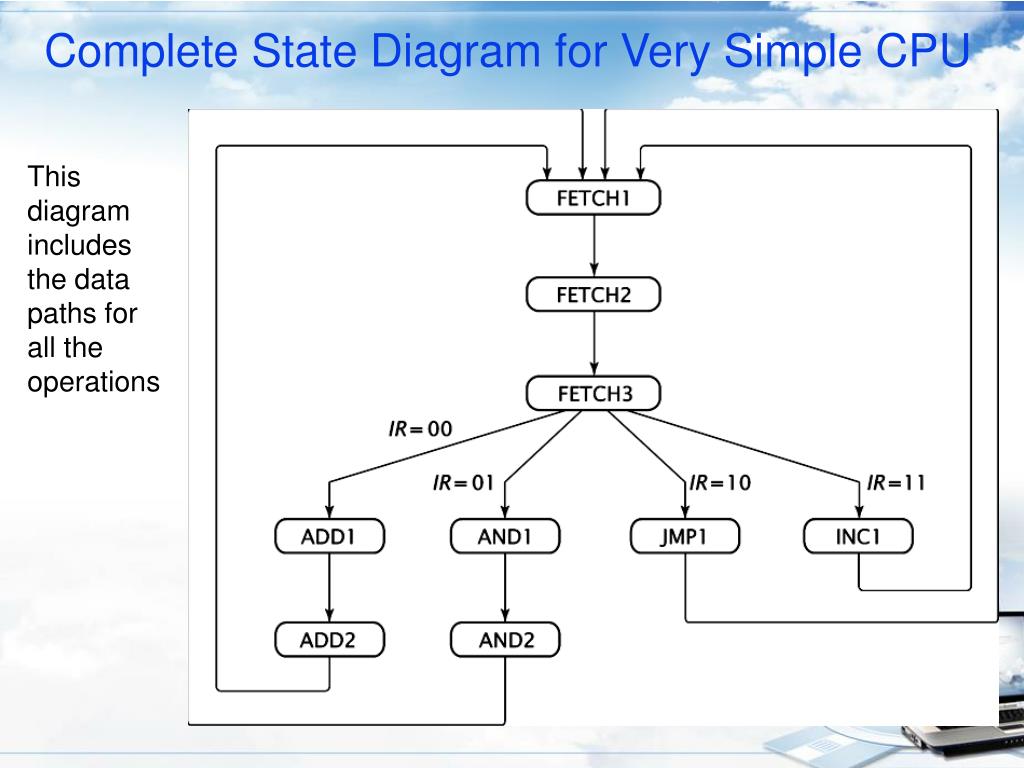 Complete State Diagram for Very Simple CPU

This diagram includes the data paths for all the operations

FETCH1

FETCH2

FETCH3

$IR = 00$

$IR = 01$

$IR = 10$

$IR = 11$

ADD1

AND1

JMP1

INC1

ADD2

AND2